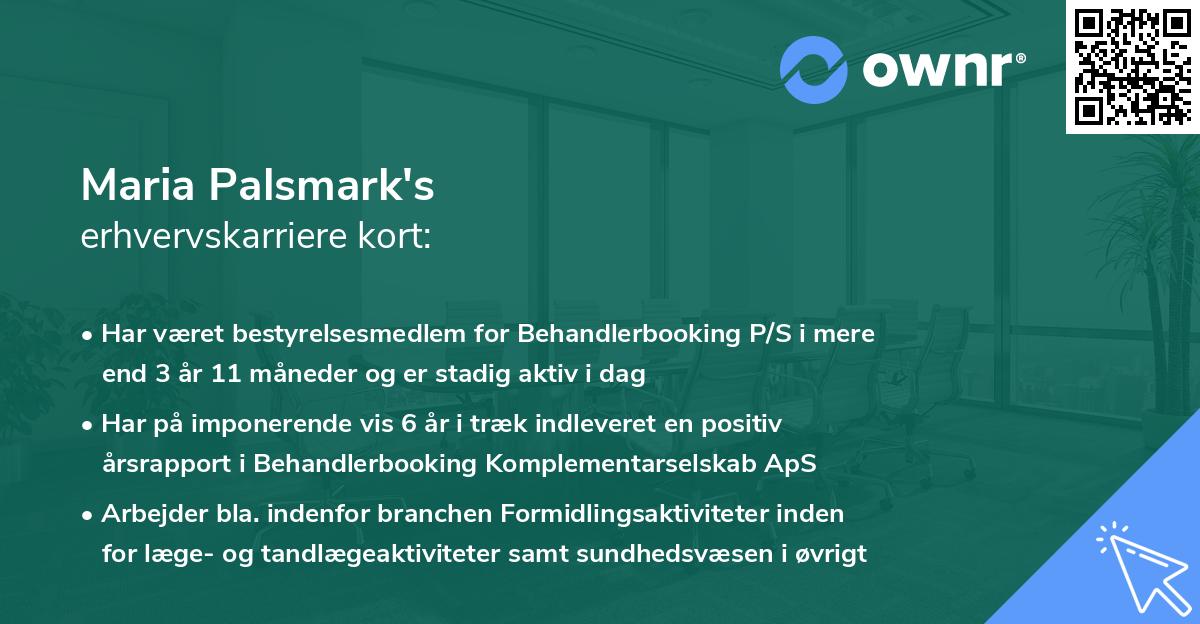 ownr®

Maria Palsmark's
erhvervskarriere kort:

• Har været bestyrelsesmedlem for Behandlerbooking P/S i mere end 3 år 11 måneder og er stadig aktiv i dag

• Har på imponerende vis 6 år i træk indleveret en positiv årsrapport i Behandlerbooking Komplementarselskab ApS

• Arbejder bla. indenfor branchen Formidlingsaktiviteter inden for læge- og tandlægeaktiviteter samt sundhedsvæsen i øvrigt